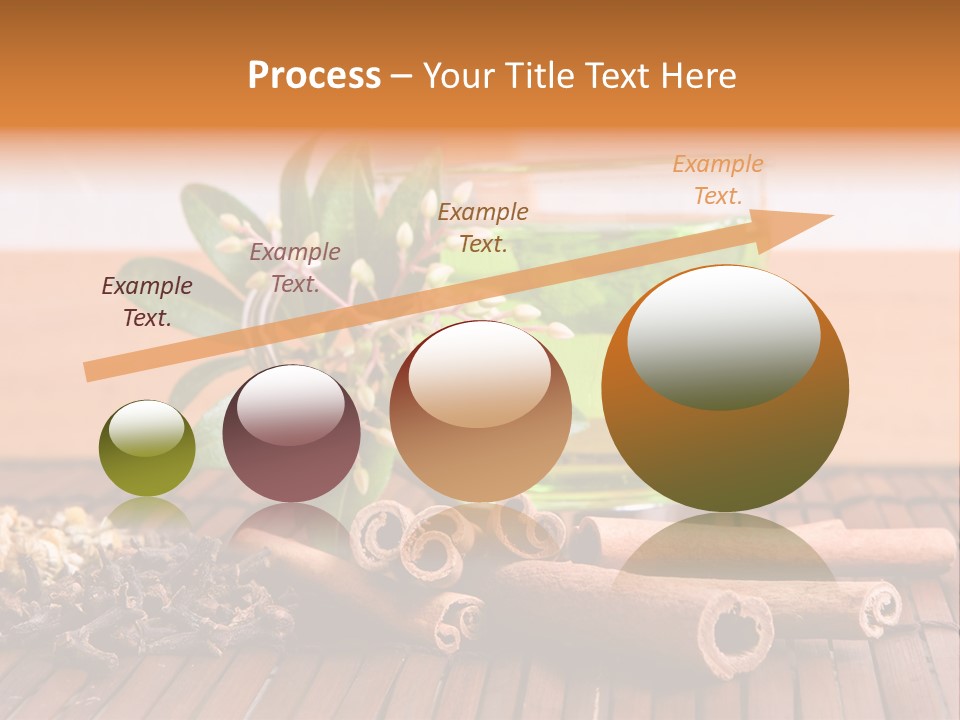 Process – Your Title Text Here

Example Text.

Example Text.

Example Text.

Example Text.